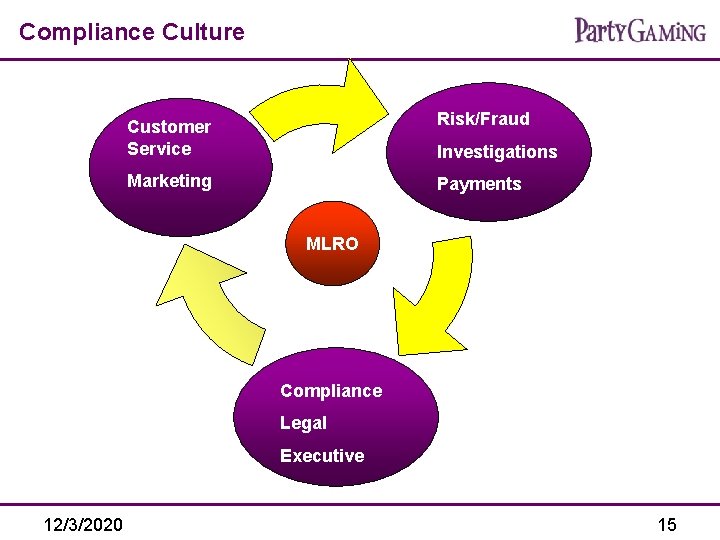 Compliance Culture

PartyGaming

Customer Service

Marketing

Risk/Fraud

Investigations

Payments

MLRO

Compliance

Legal

Executive

12/3/2020

15